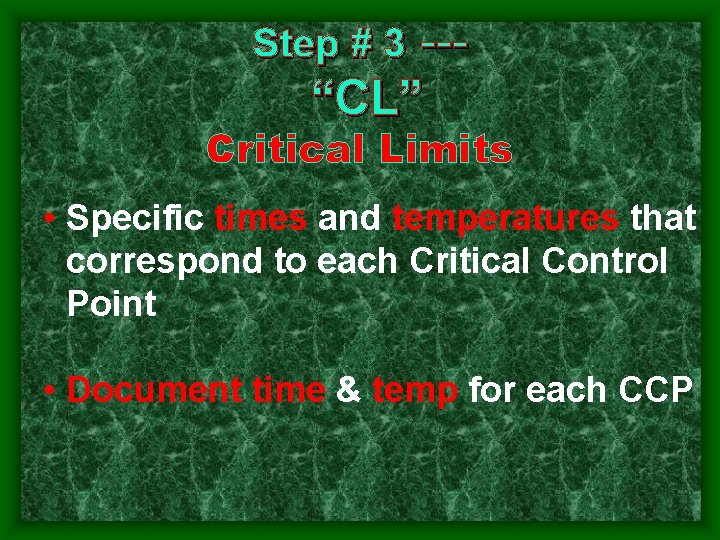 Step # 3 ---
"CL"
Critical Limits

• Specific times and temperatures that correspond to each Critical Control Point

• Document time & temp for each CCP